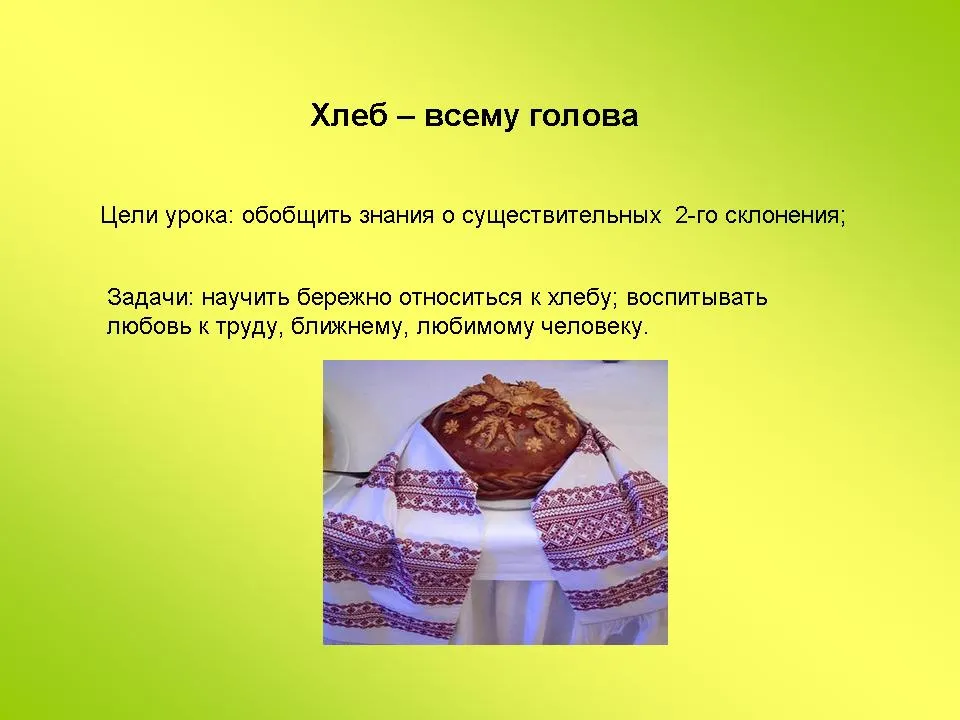 Хлеб – всему голова

Цели урока: обобщить знания о существительных 2-го склонения;

Задачи: научить бережно относиться к хлебу; воспитывать любовь к труду, ближнему, любимому человеку.